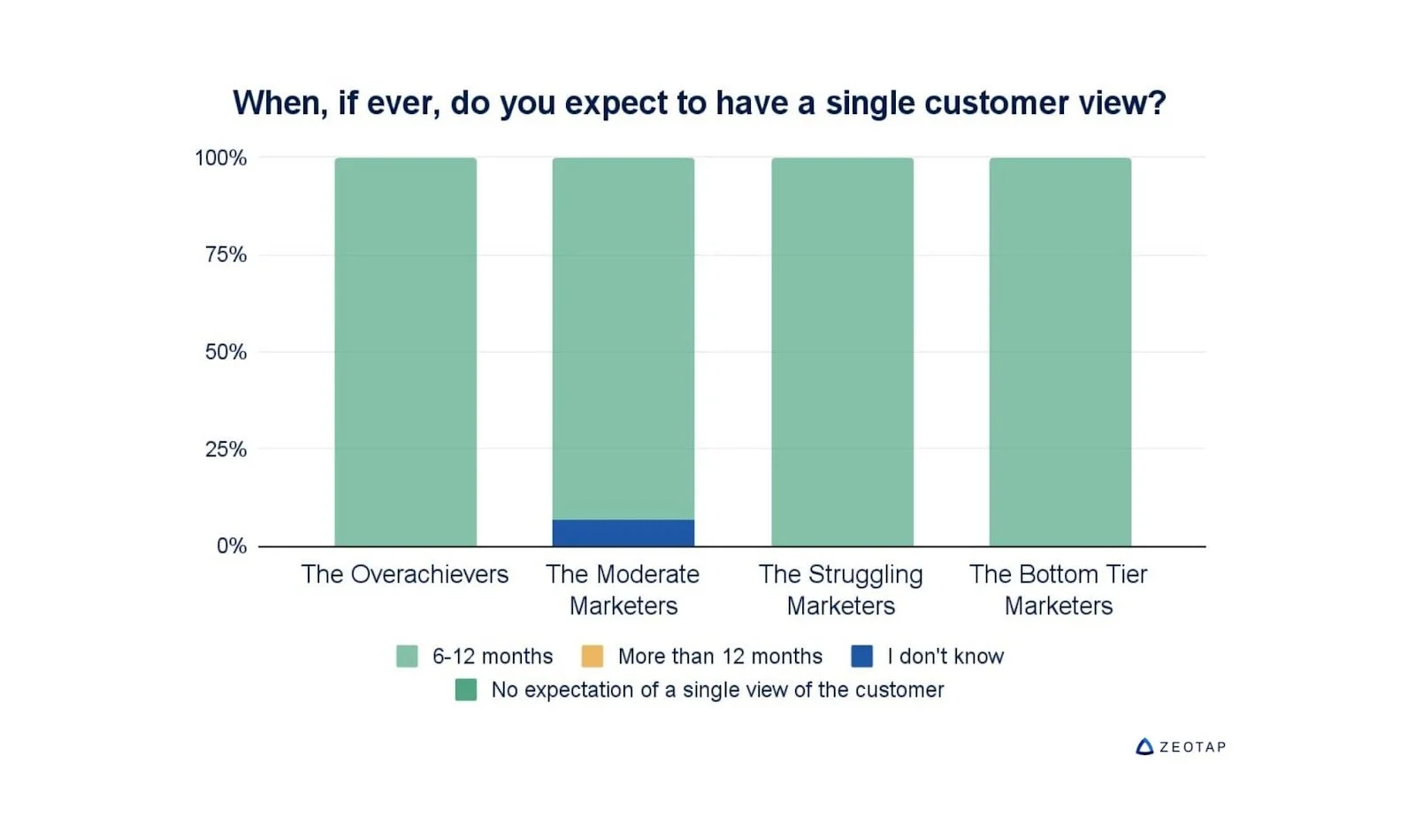 When, if ever, do you expect to have a single customer view?

100%
75%
50%
25%
0%

The Overachievers
The Moderate Marketers
The Struggling Marketers
The Bottom Tier Marketers

6-12 months
More than 12 months
I don't know
No expectation of a single view of the customer

ZEOTAP